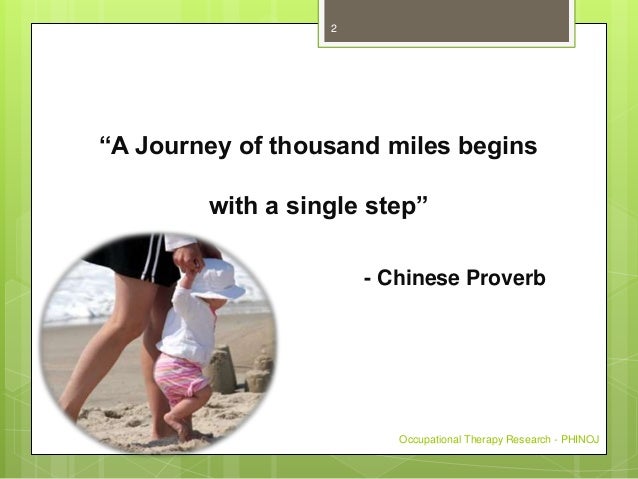 2

“A Journey of thousand miles begins with a single step”

- Chinese Proverb

Occupational Therapy Research - PHINOJ